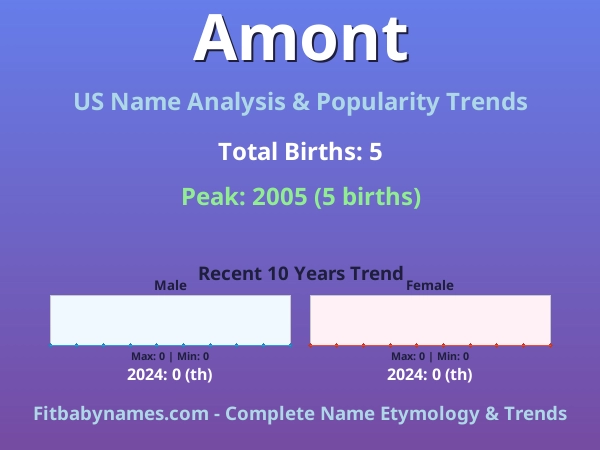 Amont

US Name Analysis & Popularity Trends

Total Births: 5

Peak: 2005 (5 births)

Recent 10 Years Trend

Male

Max: 0 | Min: 0

2024: 0 (th)

Female

Max: 0 | Min: 0

2024: 0 (th)

Fitbabynames.com - Complete Name Etymology & Trends